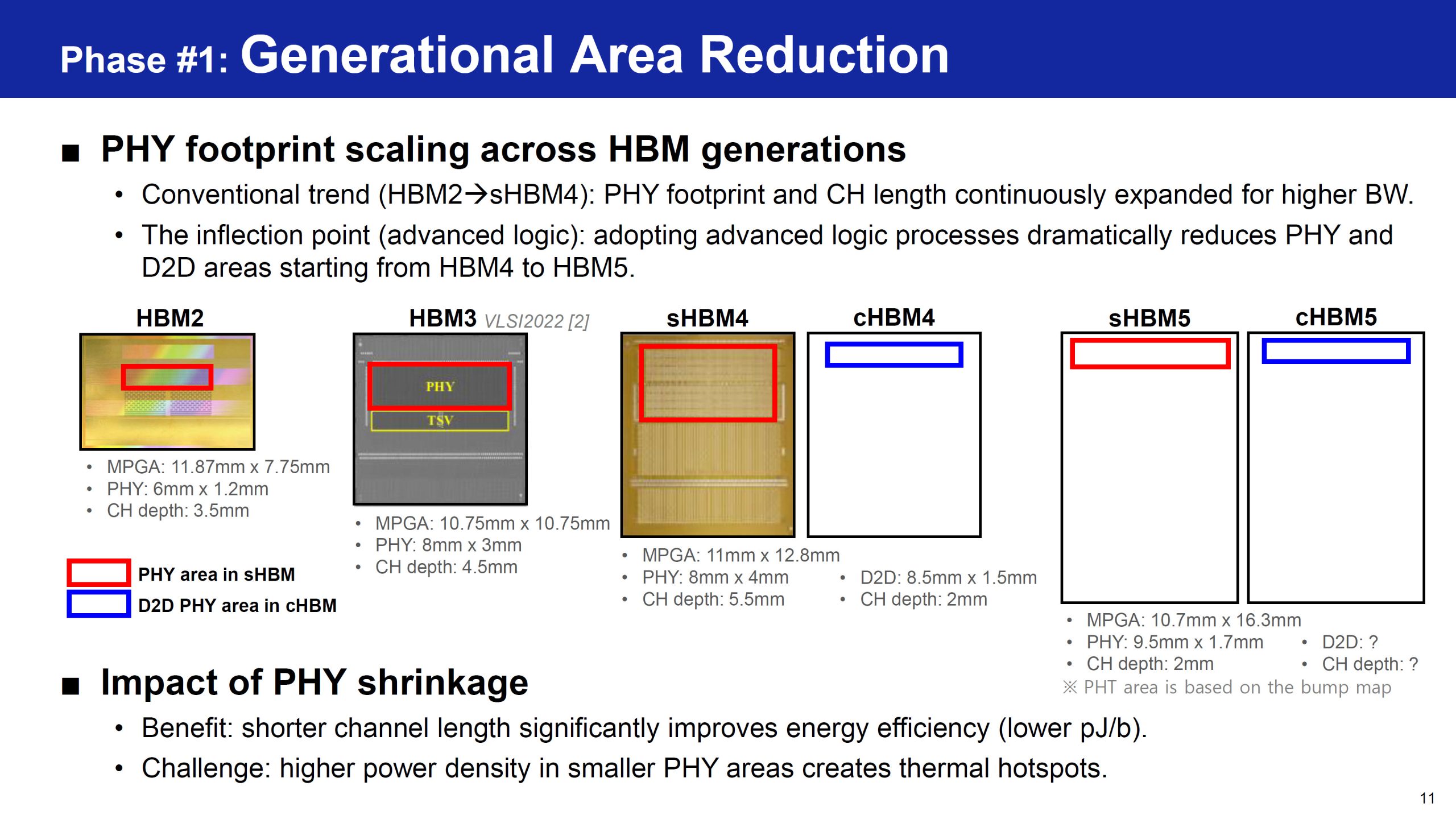 Phase #1: Generational Area Reduction

■ PHY footprint scaling across HBM generations

• Conventional trend (HBM2→sHBM4): PHY footprint and CH length continuously expanded for higher BW.

• The inflection point (advanced logic): adopting advanced logic processes dramatically reduces PHY and D2D areas starting from HBM4 to HBM5.

HBM2

• MPGA: 11.87mm x 7.75mm
• PHY: 6mm x 1.2mm
• CH depth: 3.5mm

PHY area in sHBM
D2D PHY area in cHBM

HBM3 VLSI2022 [2]

PHY
TSV

• MPGA: 10.75mm x 10.75mm
• PHY: 8mm x 3mm
• CH depth: 4.5mm

sHBM4

cHBM4

• MPGA: 11mm x 12.8mm
• PHY: 8mm x 4mm
• CH depth: 5.5mm
• D2D: 8.5mm x 1.5mm
• CH depth: 2mm

sHBM5

cHBM5

• MPGA: 10.7mm x 16.3mm
• PHY: 9.5mm x 1.7mm
• CH depth: 2mm
• D2D: ?
• CH depth: ?
※ PHT area is based on the bump map

■ Impact of PHY shrinkage

• Benefit: shorter channel length significantly improves energy efficiency (lower pJ/b).

• Challenge: higher power density in smaller PHY areas creates thermal hotspots.

11